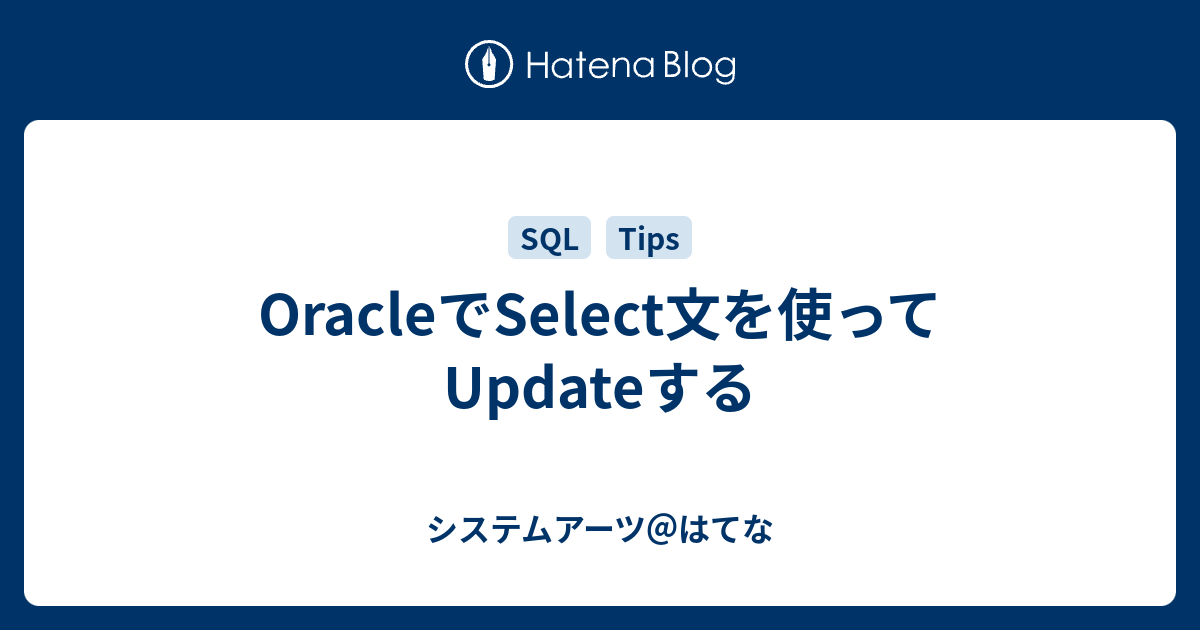 Hatena Blog

SQL Tips

OracleでSelect文を使ってUpdateする

システムアーツ＠はてな